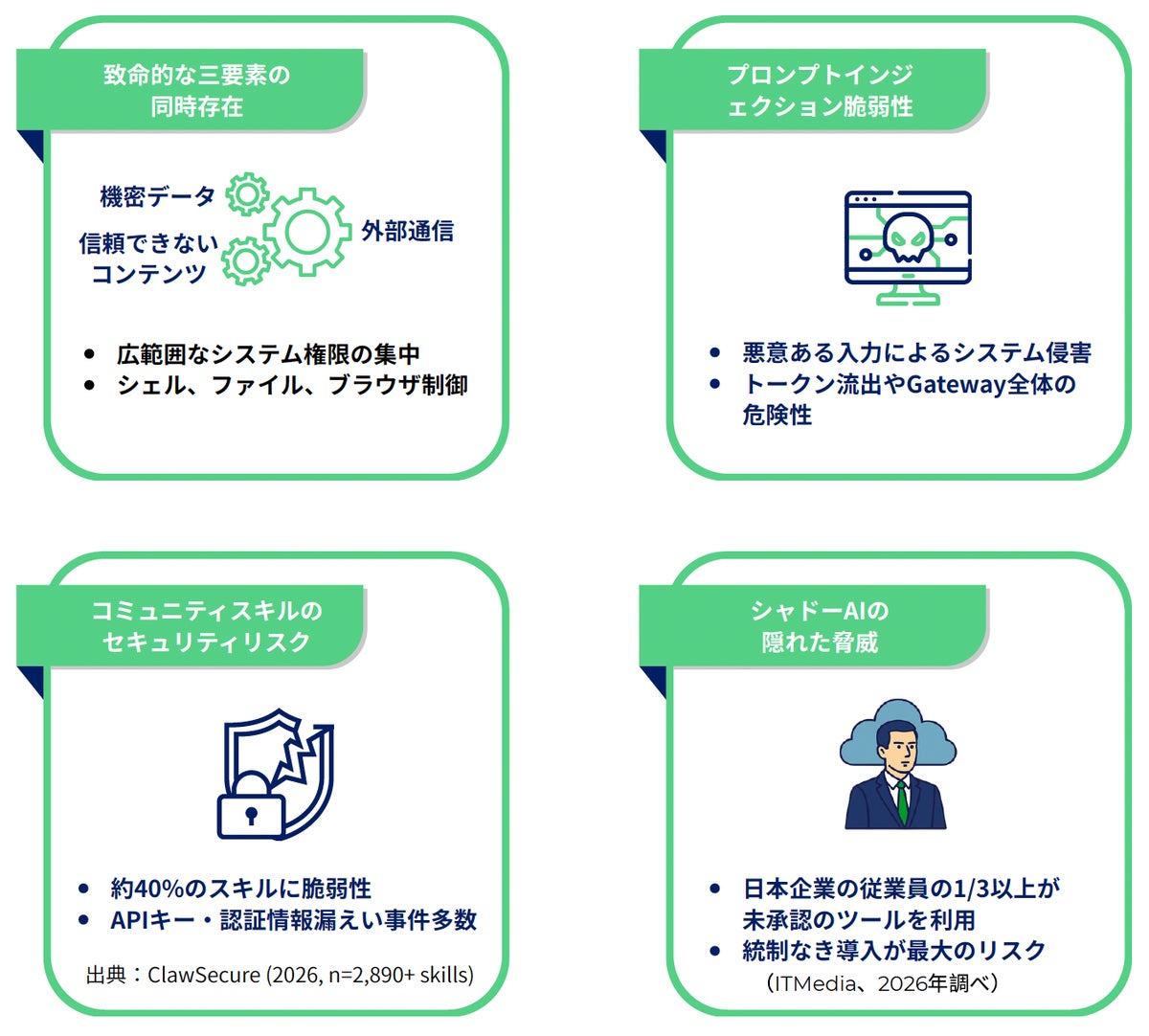 致命的な三要素の同時存在

機密データ
信頼できないコンテンツ
外部通信

- 広範囲なシステム権限の集中
- シェル、ファイル、ブラウザ制御

プロンプトインジェクション脆弱性

- 悪意ある入力によるシステム侵害
- トークン流出やGateway全体の危険性

コミュニティスキルのセキュリティリスク

- 約40%のスキルに脆弱性
- APIキー・認証情報漏えい事件多数

出典：ClawSecure (2026, n=2,890+ skills)

シャドーAIの隠れた脅威

- 日本企業の従業員の1/3以上が未承認のツールを利用
- 統制なき導入が最大のリスク

（ITMedia、2026年調べ）